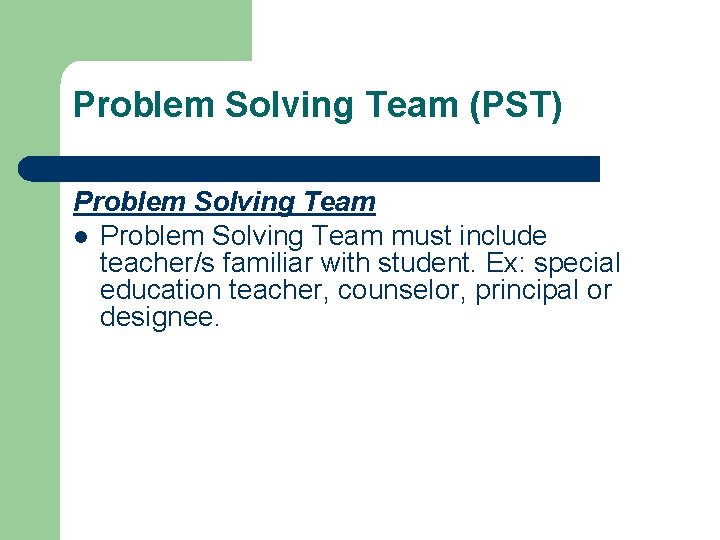 Problem Solving Team (PST)

Problem Solving Team

- Problem Solving Team must include teacher/s familiar with student. Ex: special education teacher, counselor, principal or designee.